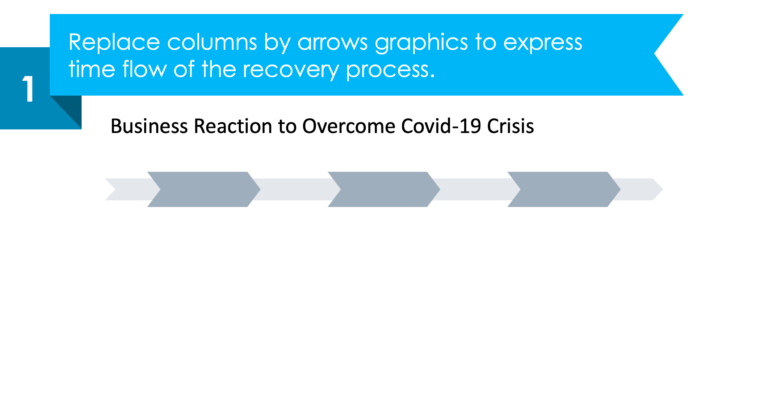 1

Replace columns by arrows graphics to express time flow of the recovery process.

Business Reaction to Overcome Covid-19 Crisis